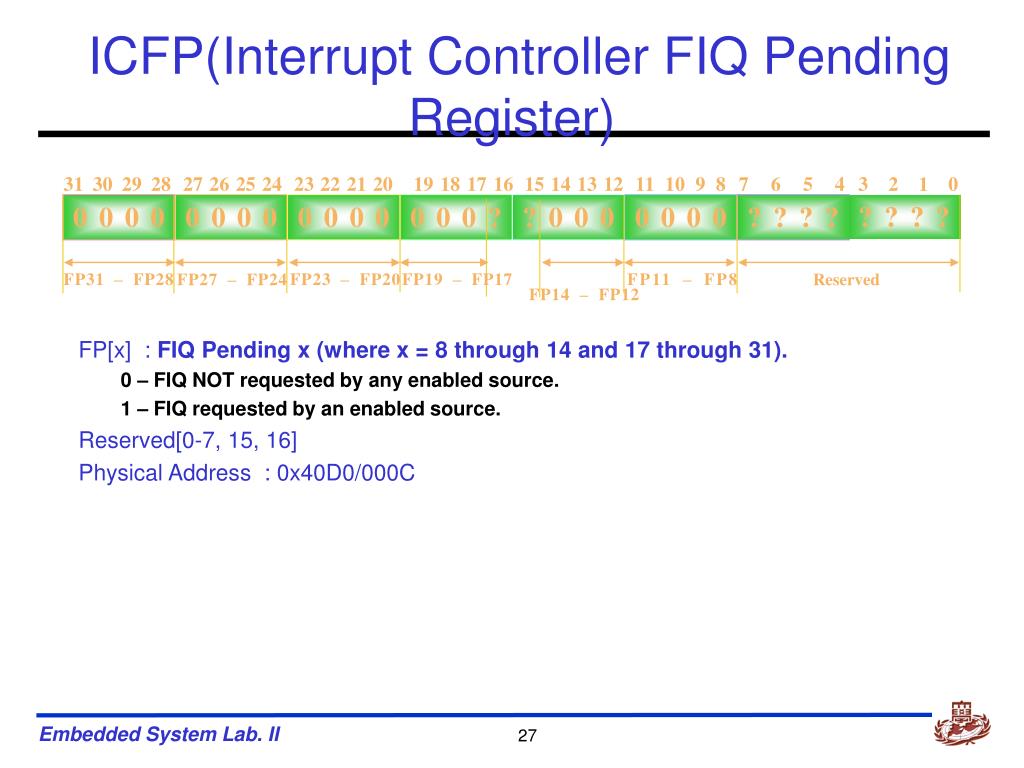 ICFP(Interrupt Controller FIQ Pending Register)

31 30 29 28 27 26 25 24 23 22 21 20 19 18 17 16 15 14 13 12 11 10 9 8 7 6 5 4 3 2 1 0

0 0 0 0 0 0 0 0 0 0 0 0 0 0 0 ? ? 0 0 0 0 0 0 0 ? ? ? ? ? ? ? ?

FP31 – FP28 FP27 – FP24 FP23 – FP20 FP19 – FP17 FP14 – FP12 FP11 – FP8 Reserved

FP[x] : FIQ Pending x (where x = 8 through 14 and 17 through 31).

0 – FIQ NOT requested by any enabled source.

1 – FIQ requested by an enabled source.

Reserved[0-7, 15, 16]

Physical Address : 0x40D0/000C

Embedded System Lab. II

27